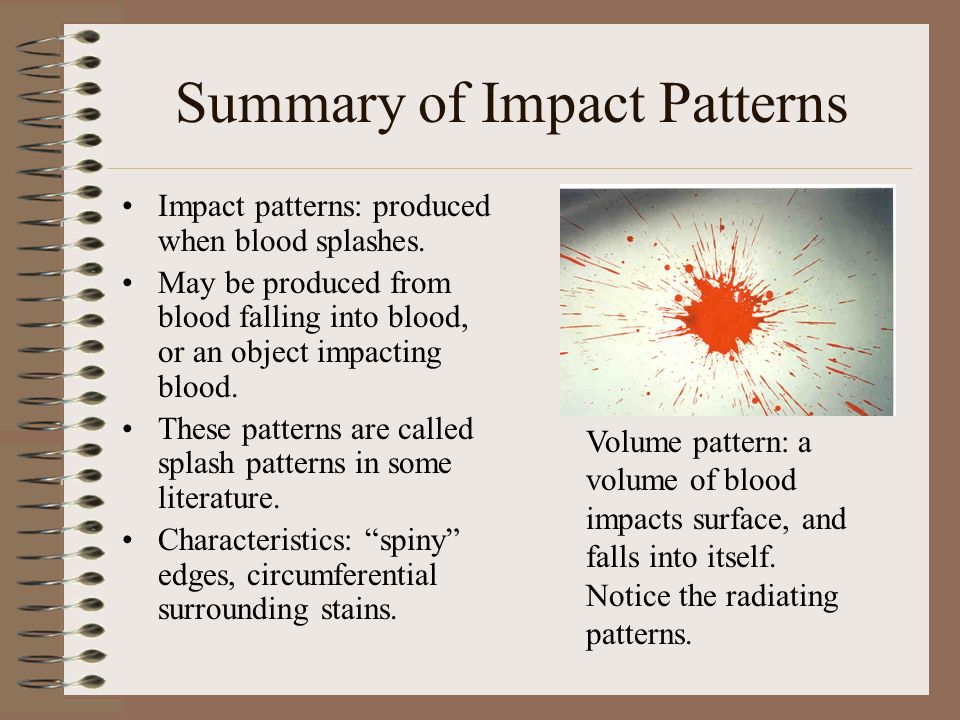 Summary of Impact Patterns

• Impact patterns: produced when blood splashes.
• May be produced from blood falling into blood, or an object impacting blood.
• These patterns are called splash patterns in some literature.
• Characteristics: “spiny” edges, circumferential surrounding stains.

Volume pattern: a volume of blood impacts surface, and falls into itself. Notice the radiating patterns.